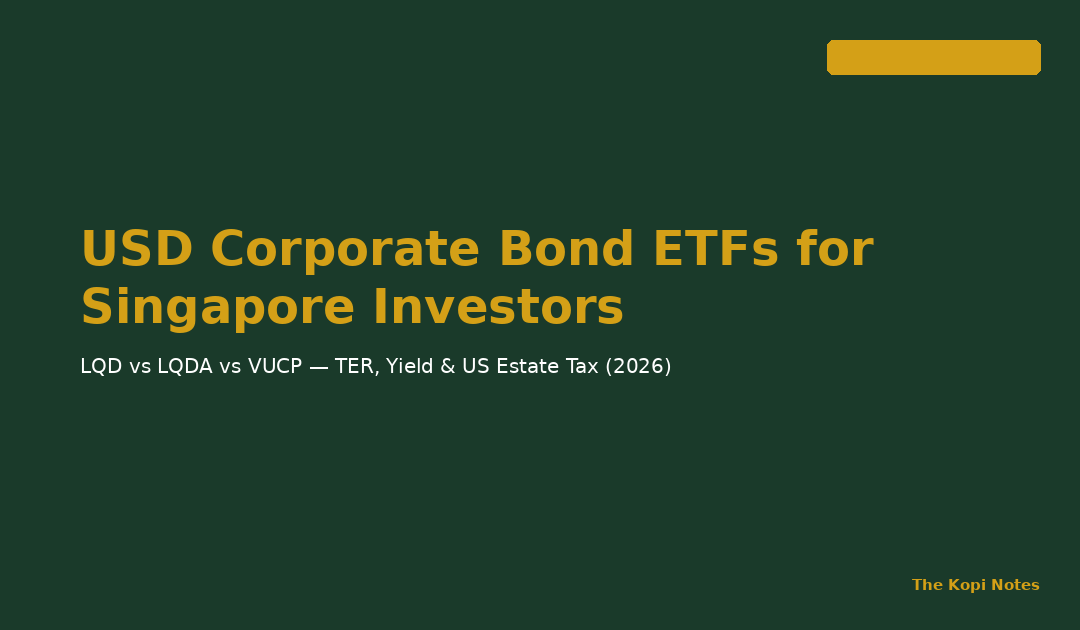 USD Corporate Bond ETFs for Singapore Investors

LQD vs LQDA vs VUCP — TER, Yield & US Estate Tax (2026)

The Kopi Notes